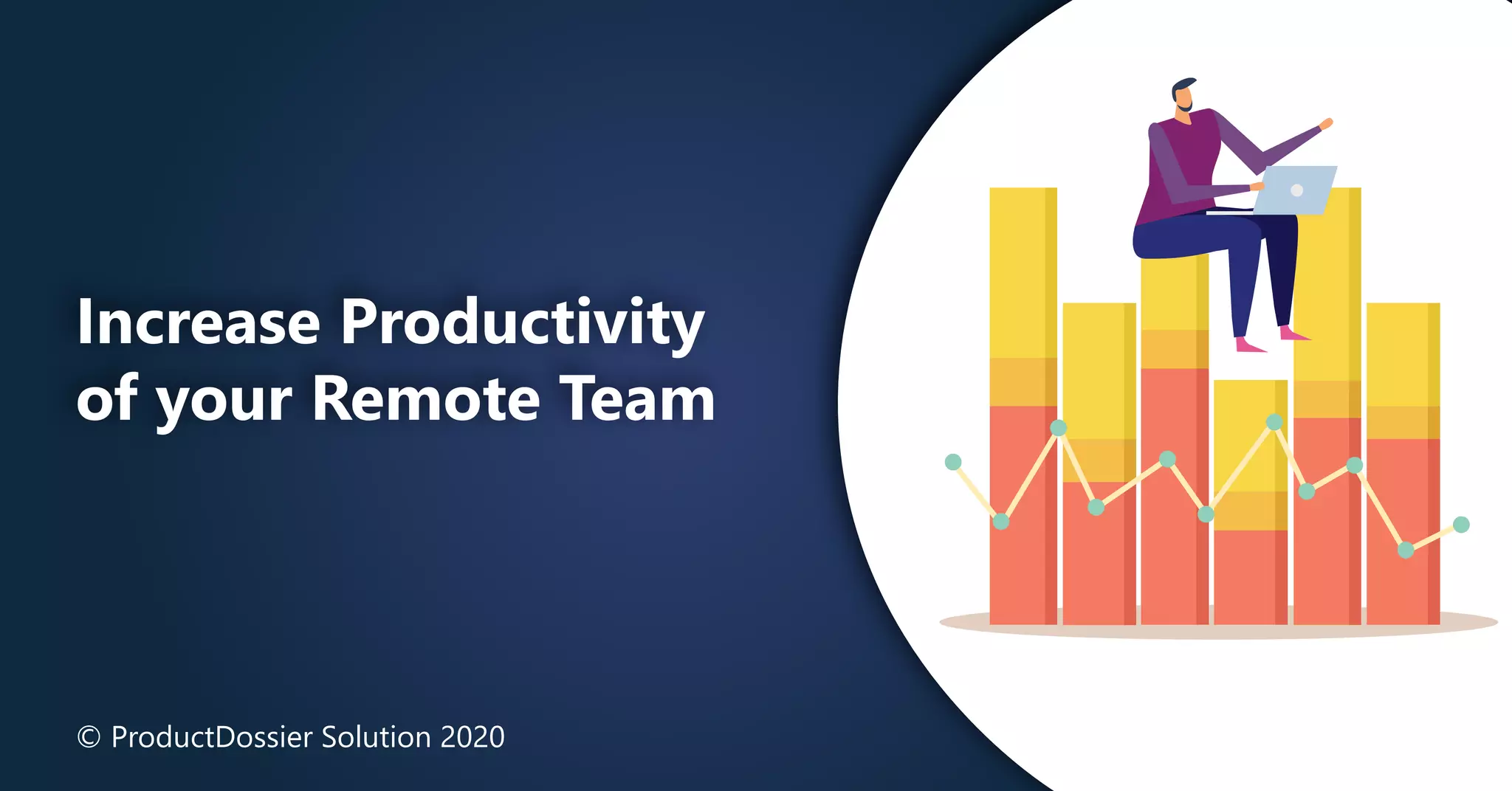 Increase Productivity of your Remote Team

© ProductDossier Solution 2020